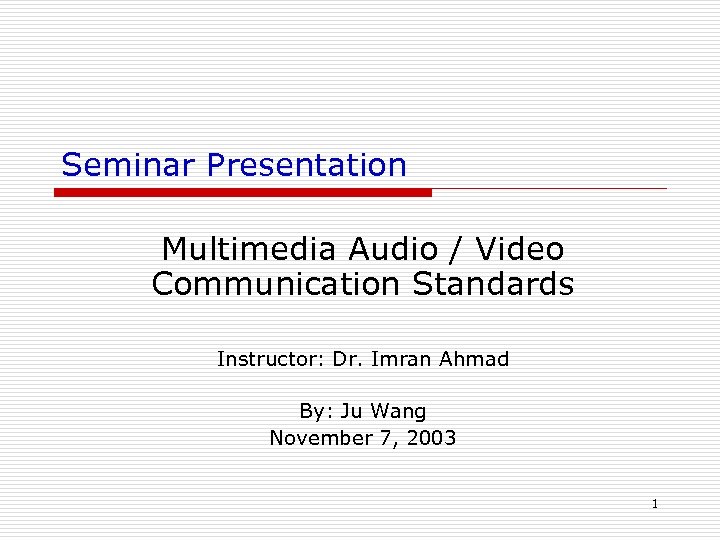 Seminar Presentation

Multimedia Audio / Video Communication Standards

Instructor: Dr. Imran Ahmad

By: Ju Wang
November 7, 2003

1